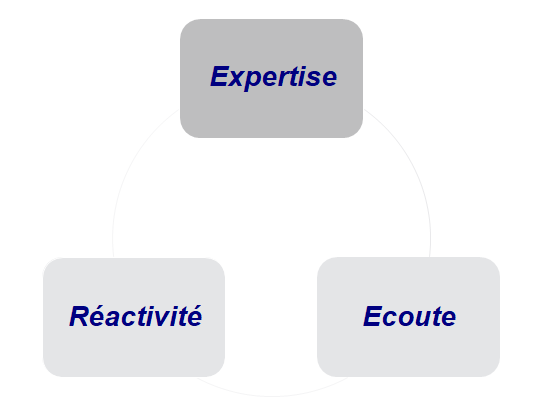 Expertise

Réactivité

Ecoute